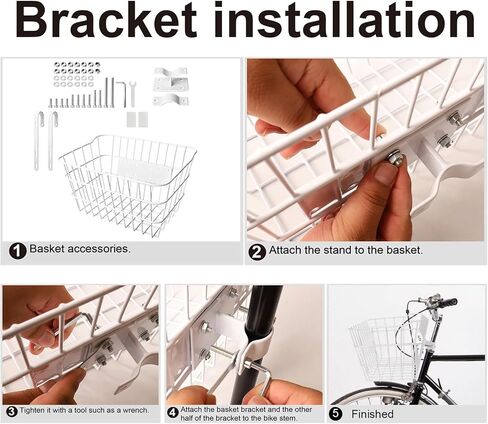 Bracket installation

1 Basket accessories.

2 Attach the stand to the basket.

3 Tighten it with a tool such as a wrench.

4 Attach the basket bracket and the other half of the bracket to the bike stem.

5 Finished